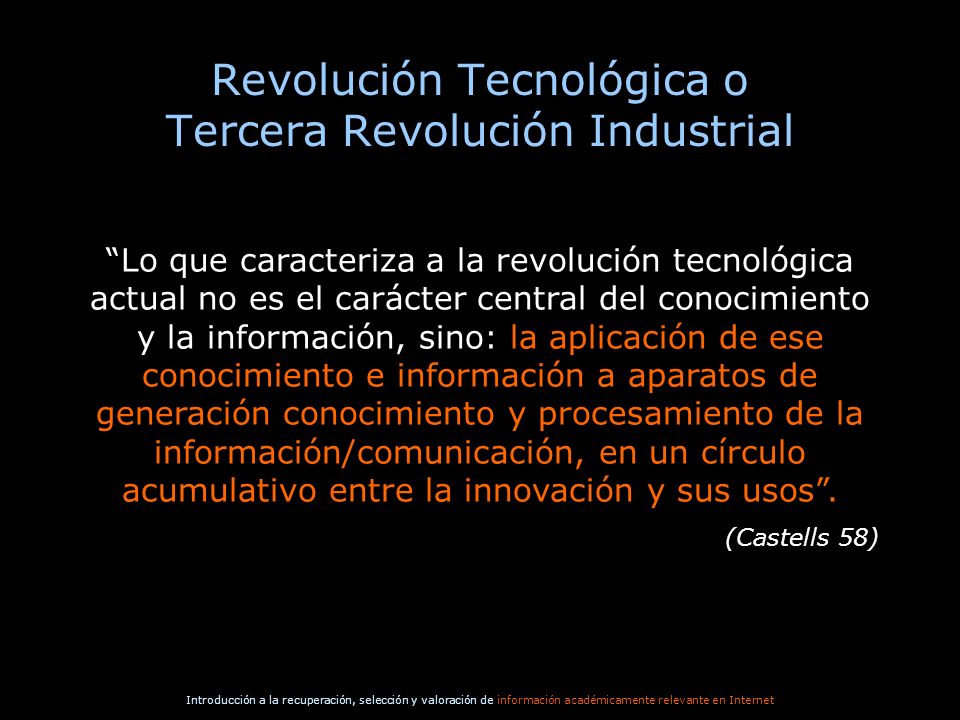 Revolución Tecnológica o Tercera Revolución Industrial

“Lo que caracteriza a la revolución tecnológica actual no es el carácter central del conocimiento y la información, sino: la aplicación de ese conocimiento e información a aparatos de generación conocimiento y procesamiento de la información/comunicación, en un círculo acumulativo entre la innovación y sus usos”.

(Castells 58)

Introducción a la recuperación, selección y valoración de información académicamente relevante en Internet